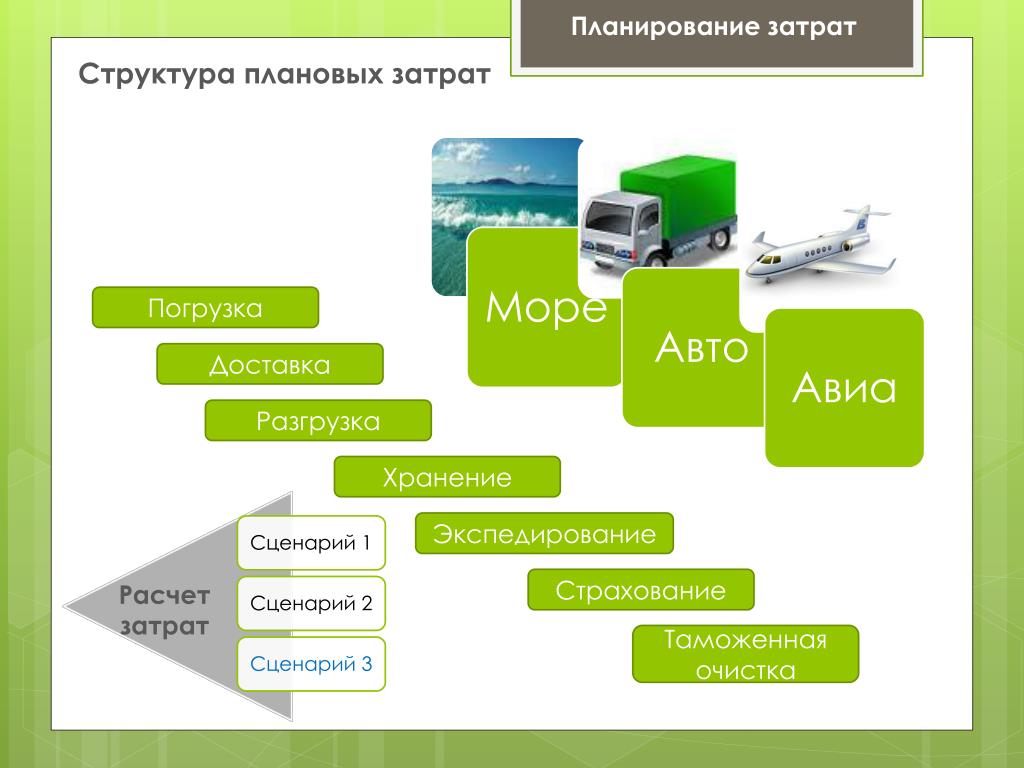 Планирование затрат

Структура плановых затрат

Море

Авто

Авиа

Погрузка

Доставка

Разгрузка

Хранение

Экспедирование

Страхование

Таможенная очистка

Расчет затрат

Сценарий 1

Сценарий 2

Сценарий 3